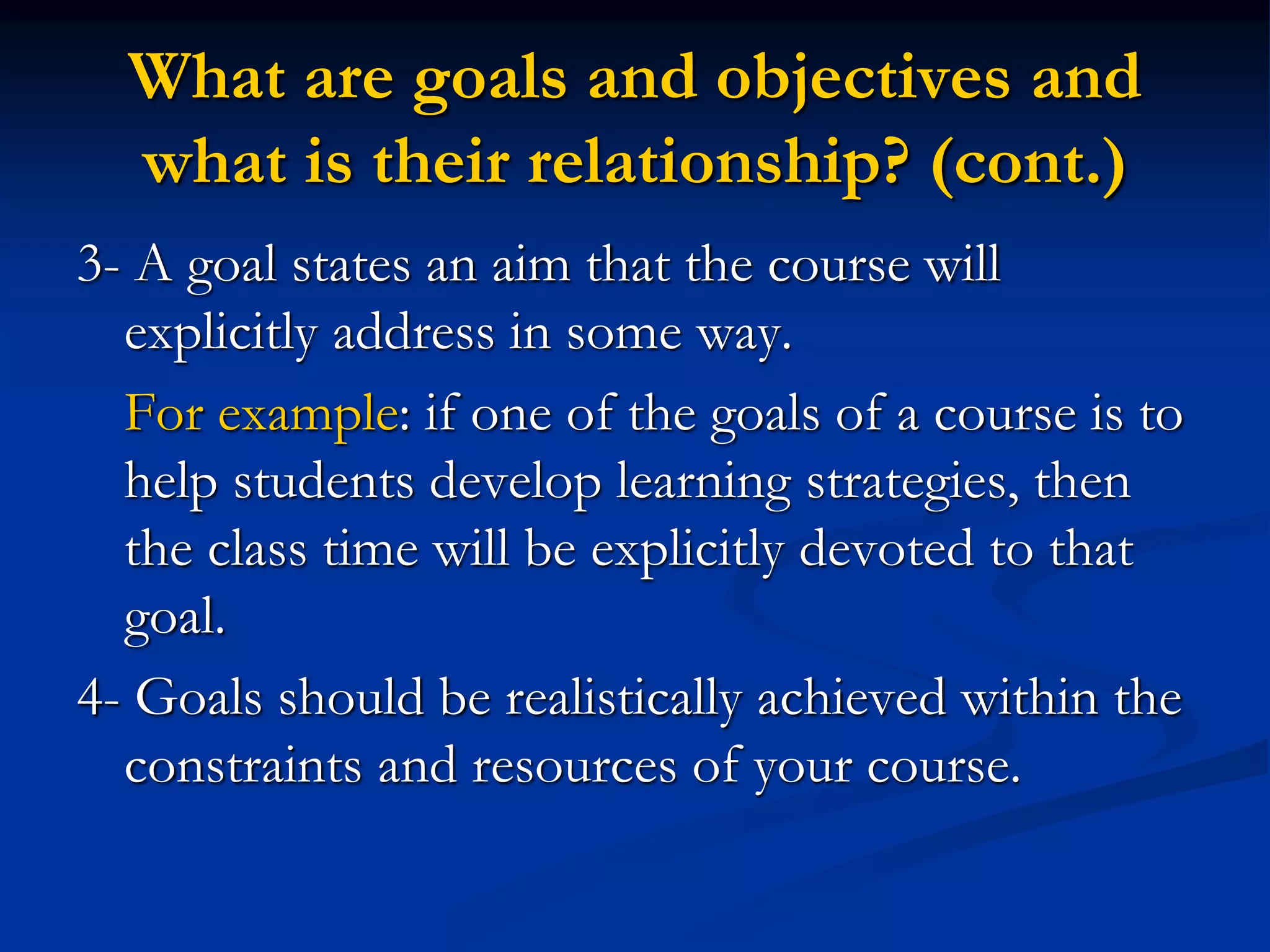 What are goals and objectives and what is their relationship? (cont.)

3- A goal states an aim that the course will explicitly address in some way.

For example: if one of the goals of a course is to help students develop learning strategies, then the class time will be explicitly devoted to that goal.

4- Goals should be realistically achieved within the constraints and resources of your course.